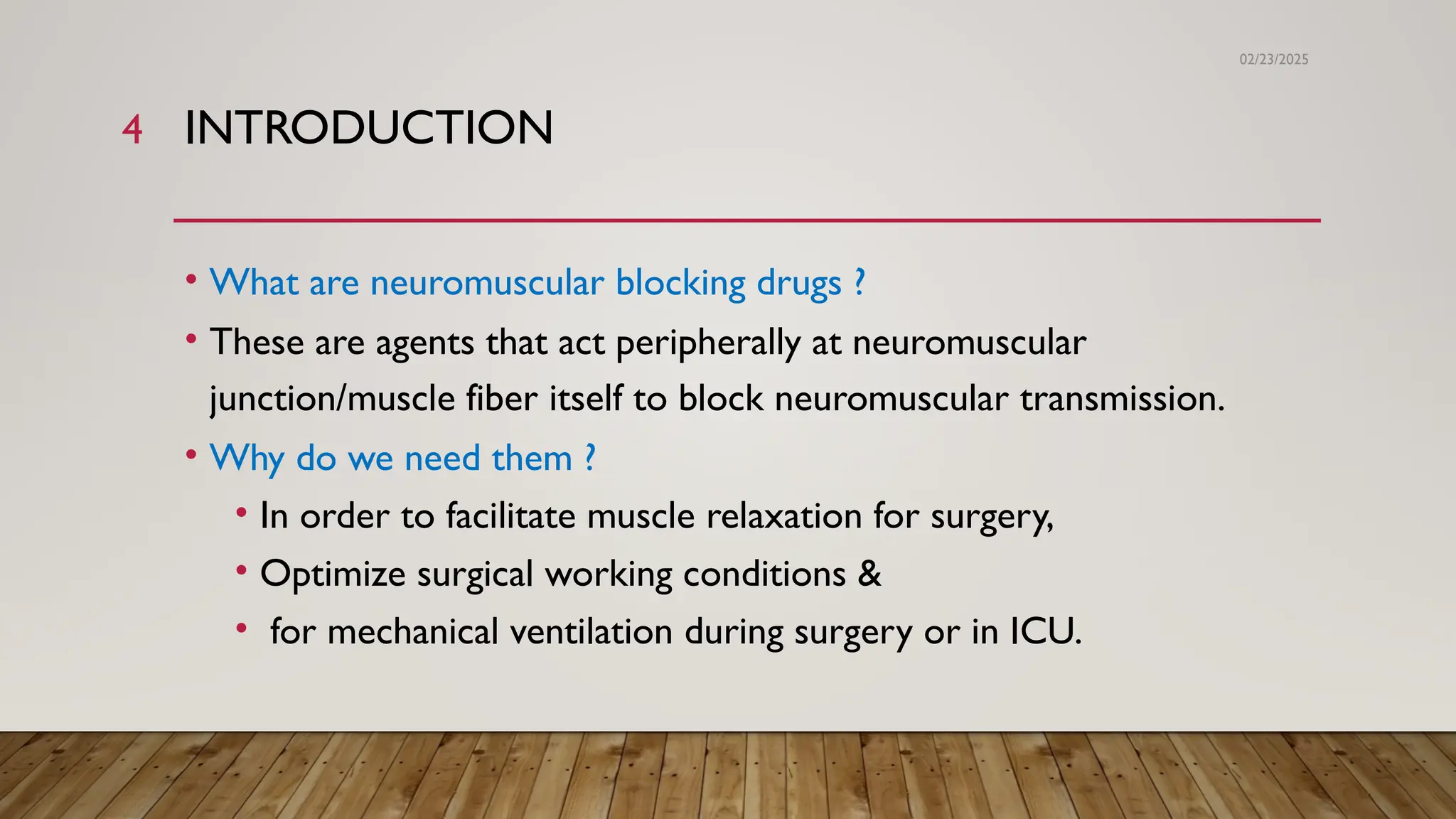 02/23/2025

4 INTRODUCTION

• What are neuromuscular blocking drugs ?
• These are agents that act peripherally at neuromuscular junction/muscle fiber itself to block neuromuscular transmission.
• Why do we need them ?
  • In order to facilitate muscle relaxation for surgery,
  • Optimize surgical working conditions &
  • for mechanical ventilation during surgery or in ICU.